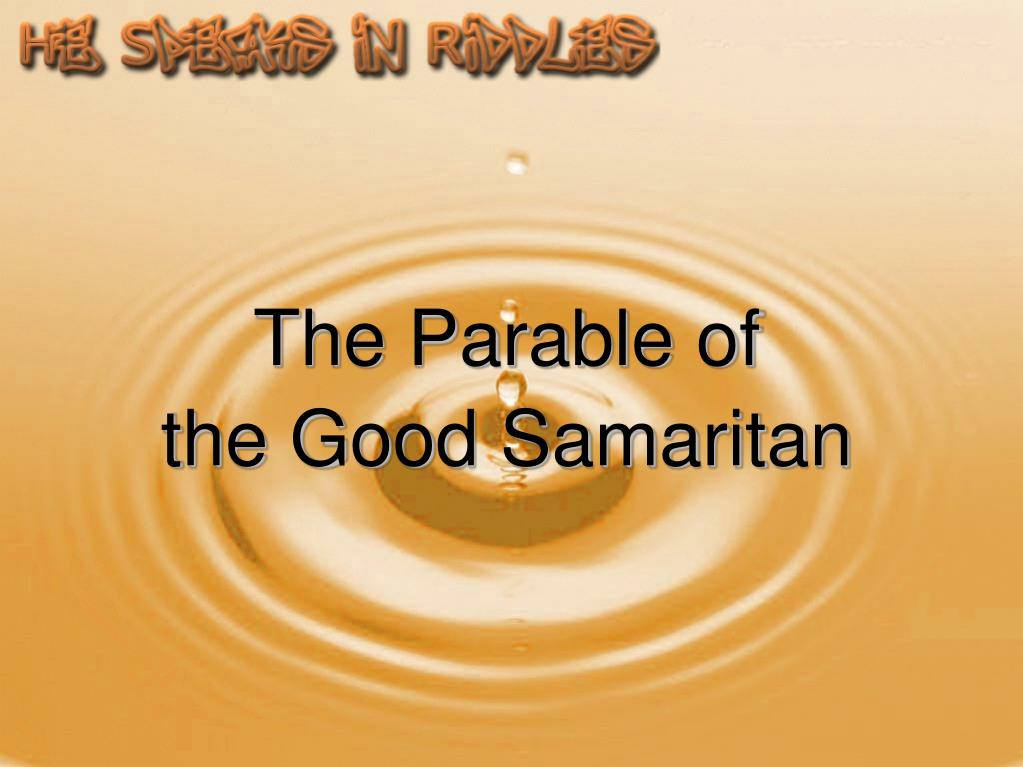 HE SPEAKS IN RIDDLES

The Parable of the Good Samaritan